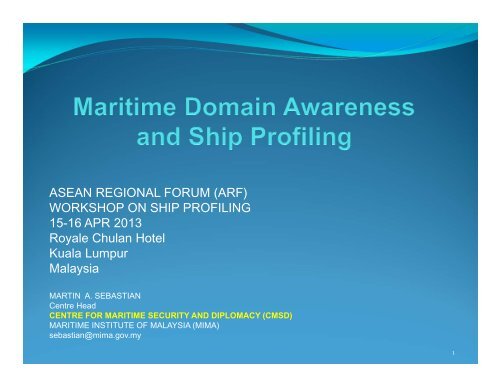 Maritime Domain Awareness and Ship Profiling

ASEAN REGIONAL FORUM (ARF)
WORKSHOP ON SHIP PROFILING
15-16 APR 2013
Royale Chulan Hotel
Kuala Lumpur
Malaysia

MARTIN A. SEBASTIAN
Centre Head
CENTRE FOR MARITIME SECURITY AND DIPLOMACY (CMSD)
MARITIME INSTITUTE OF MALAYSIA (MIMA)
sebastian@mima.gov.my

1